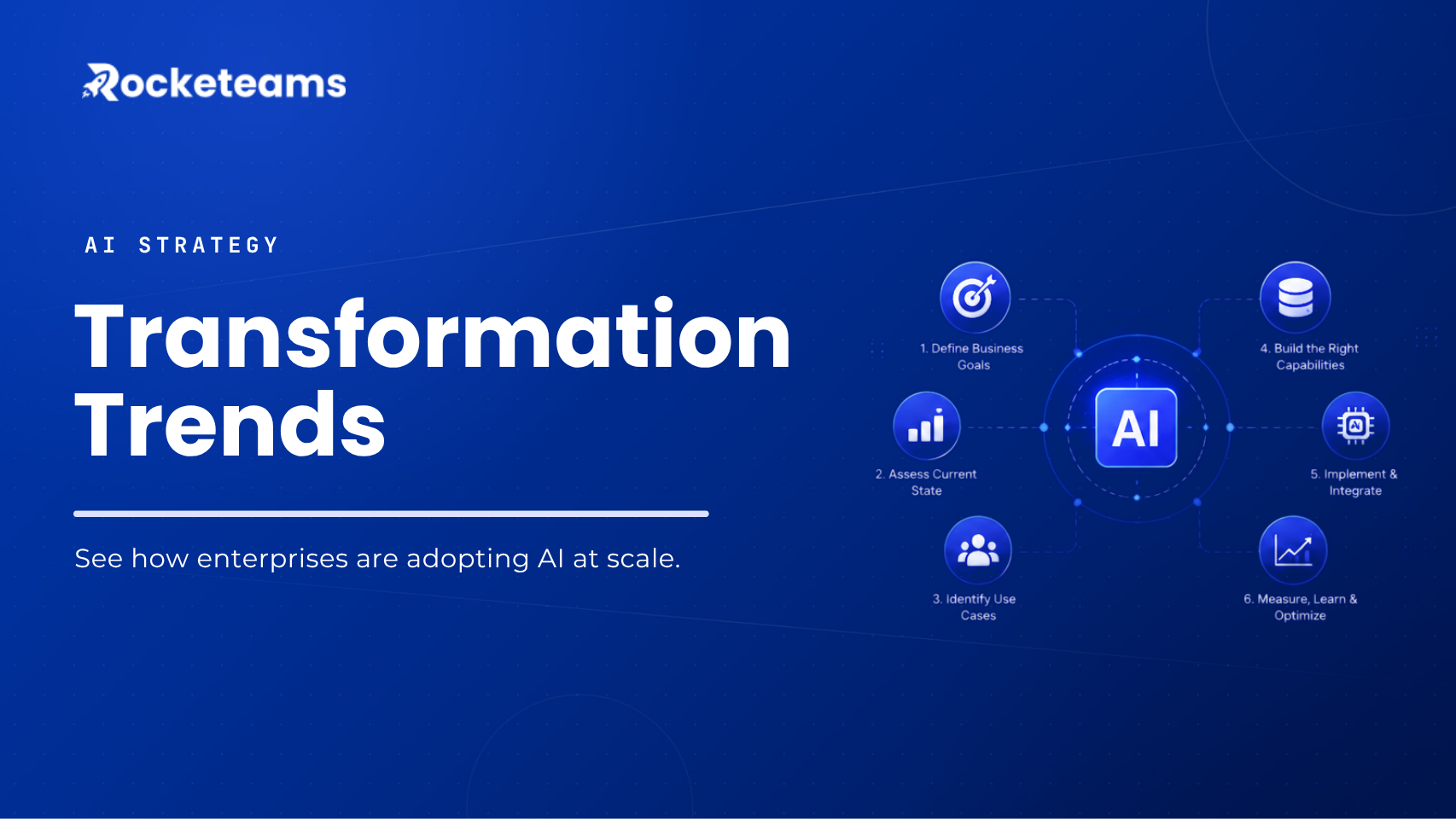 Rocketeams

AI STRATEGY

Transformation Trends

See how enterprises are adopting AI at scale.

1. Define Business Goals

2. Assess Current State

3. Identify Use Cases

AI

4. Build the Right Capabilities

5. Implement & Integrate

6. Measure, Learn & Optimize